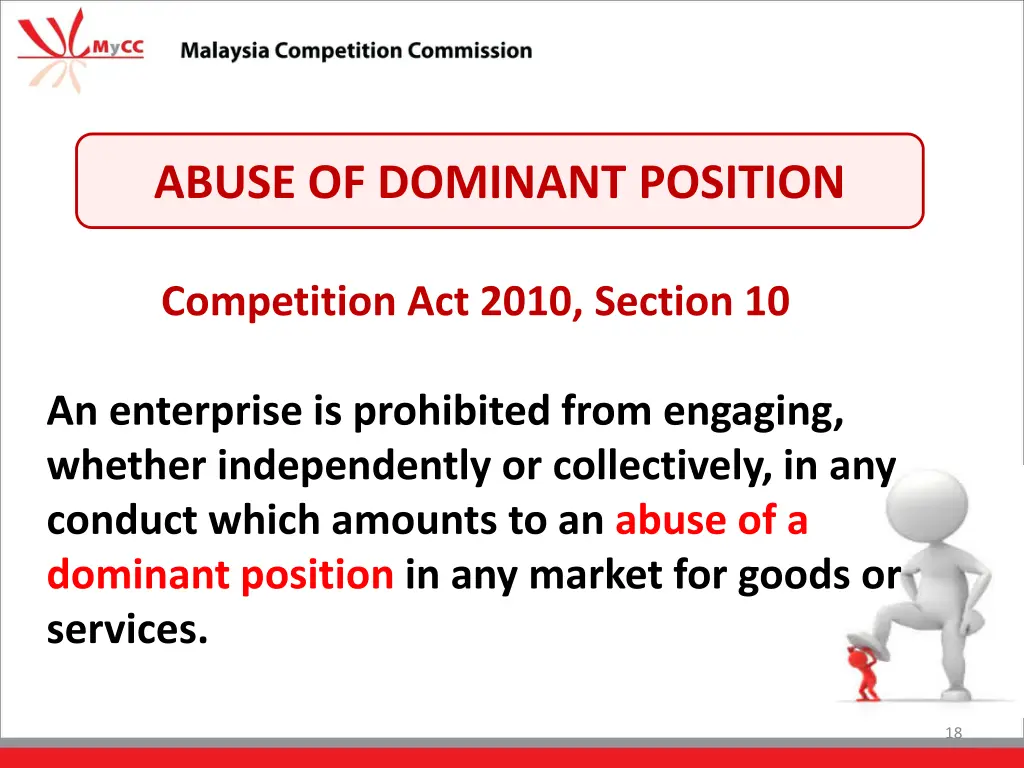 MyCC Malaysia Competition Commission

ABUSE OF DOMINANT POSITION

Competition Act 2010, Section 10

An enterprise is prohibited from engaging, whether independently or collectively, in any conduct which amounts to an abuse of a dominant position in any market for goods or services.

18